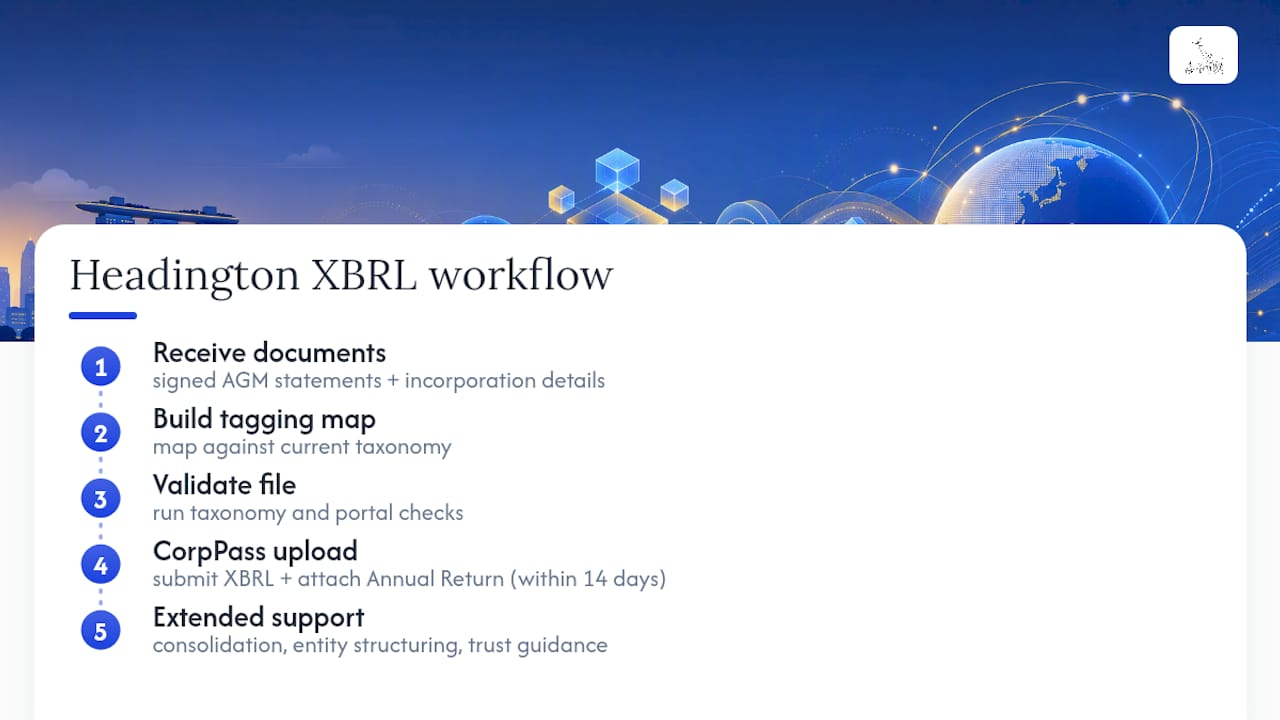 Headington XBRL workflow

1
Receive documents
signed AGM statements + incorporation details

2
Build tagging map
map against current taxonomy

3
Validate file
run taxonomy and portal checks

4
CorpPass upload
submit XBRL + attach Annual Return (within 14 days)

5
Extended support
consolidation, entity structuring, trust guidance